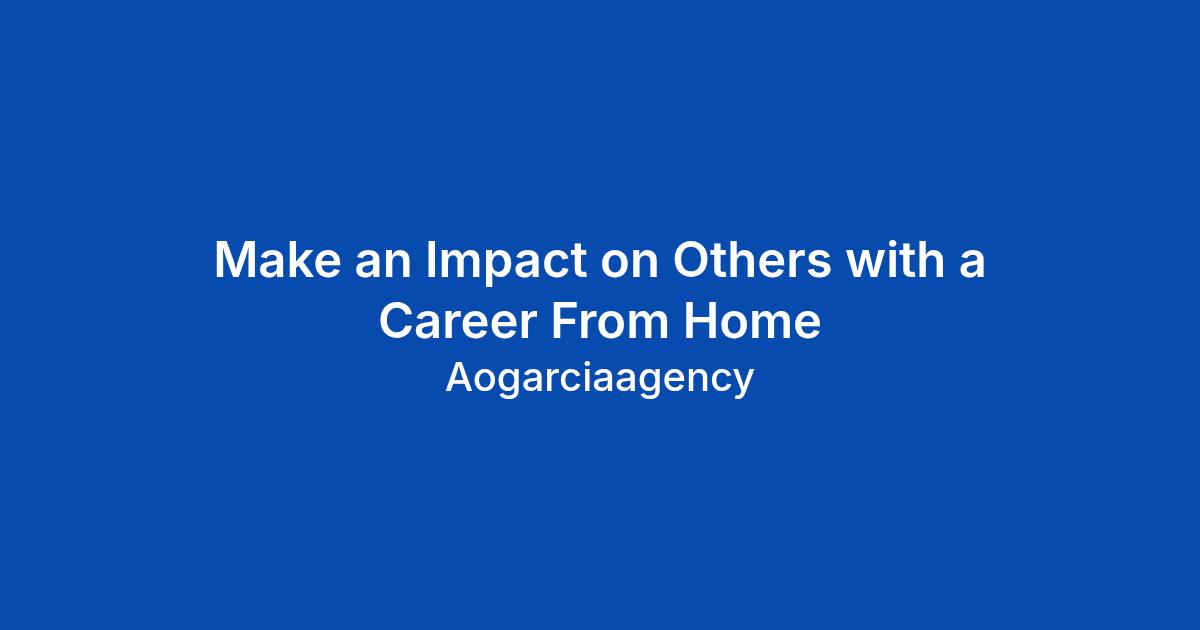 Make an Impact on Others with a Career From Home

Aogarciaagency